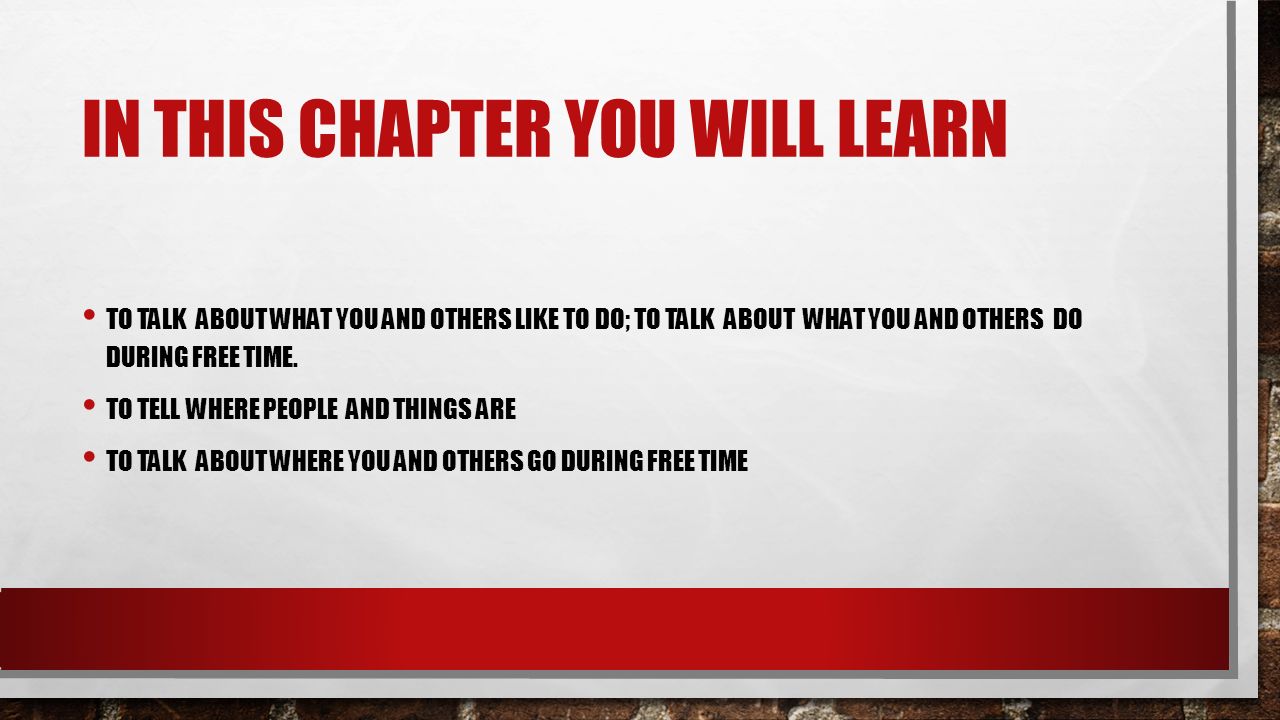 IN THIS CHAPTER YOU WILL LEARN

• TO TALK ABOUT WHAT YOU AND OTHERS LIKE TO DO; TO TALK ABOUT WHAT YOU AND OTHERS DO DURING FREE TIME.

• TO TELL WHERE PEOPLE AND THINGS ARE

• TO TALK ABOUT WHERE YOU AND OTHERS GO DURING FREE TIME